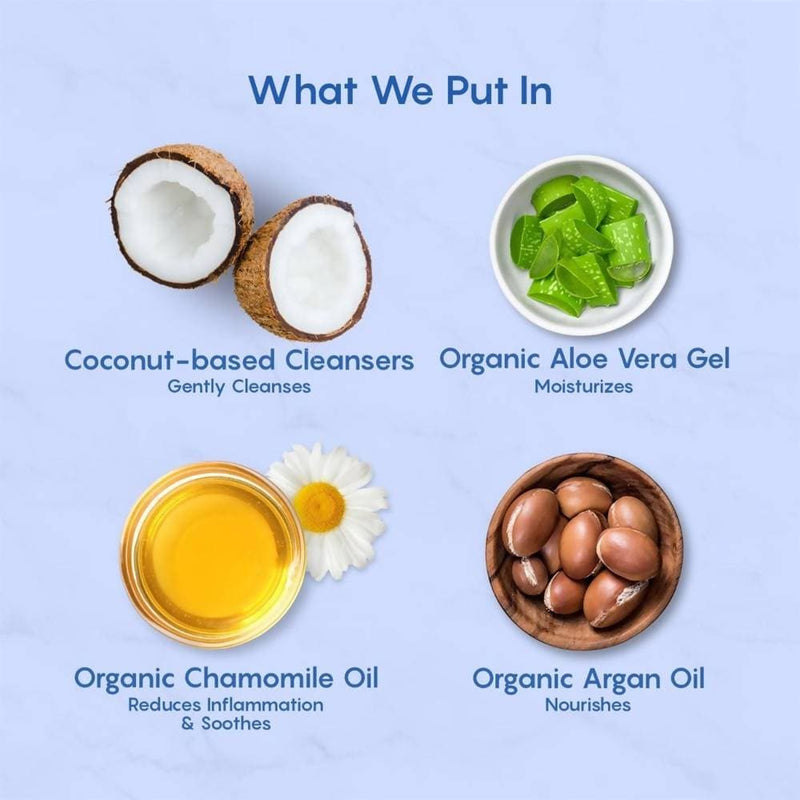 What We Put In

Coconut-based Cleansers
Gently Cleanses

Organic Aloe Vera Gel
Moisturizes

Organic Chamomile Oil
Reduces Inflammation & Soothes

Organic Argan Oil
Nourishes